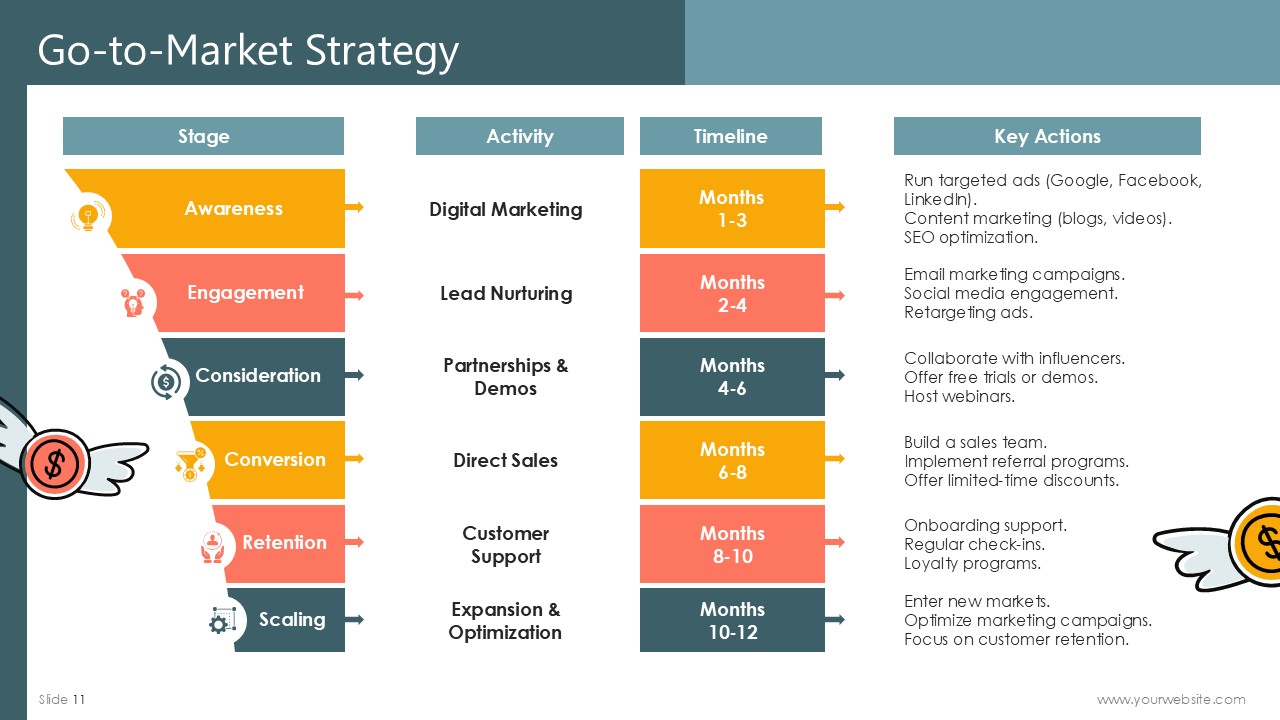 Go-to-Market Strategy

| Stage | Activity | Timeline | Key Actions |
|---|---|---|---|
| Awareness | Digital Marketing | Months 1-3 | Run targeted ads (Google, Facebook, LinkedIn). Content marketing (blogs, videos). SEO optimization. |
| Engagement | Lead Nurturing | Months 2-4 | Email marketing campaigns. Social media engagement. Retargeting ads. |
| Consideration | Partnerships & Demos | Months 4-6 | Collaborate with influencers. Offer free trials or demos. Host webinars. |
| Conversion | Direct Sales | Months 6-8 | Build a sales team. Implement referral programs. Offer limited-time discounts. |
| Retention | Customer Support | Months 8-10 | Onboarding support. Regular check-ins. Loyalty programs. |
| Scaling | Expansion & Optimization | Months 10-12 | Enter new markets. Optimize marketing campaigns. Focus on customer retention. |

Slide 11

www.yourwebsite.com